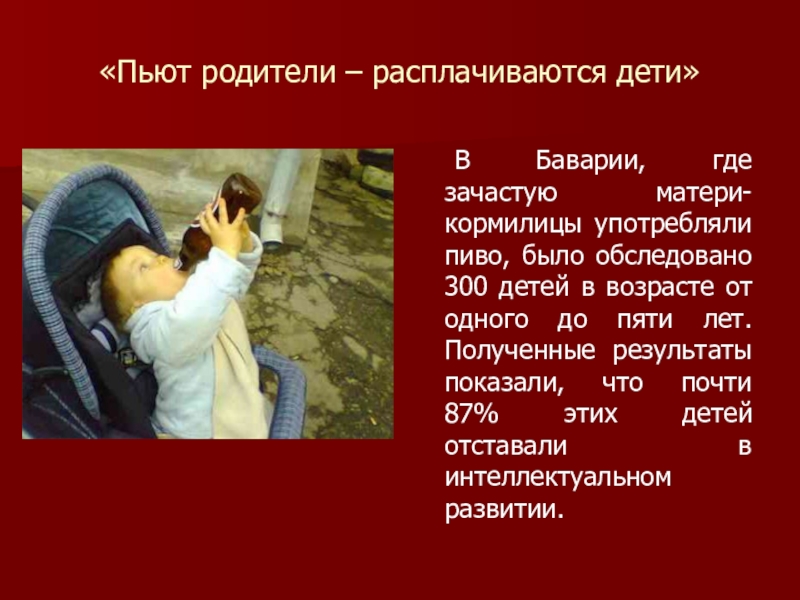 «Пьют родители – расплачиваются дети»

В Баварии, где зачастую матери-кормилицы употребляли пиво, было обследовано 300 детей в возрасте от одного до пяти лет. Полученные результаты показали, что почти 87% этих детей отставали в интеллектуальном развитии.